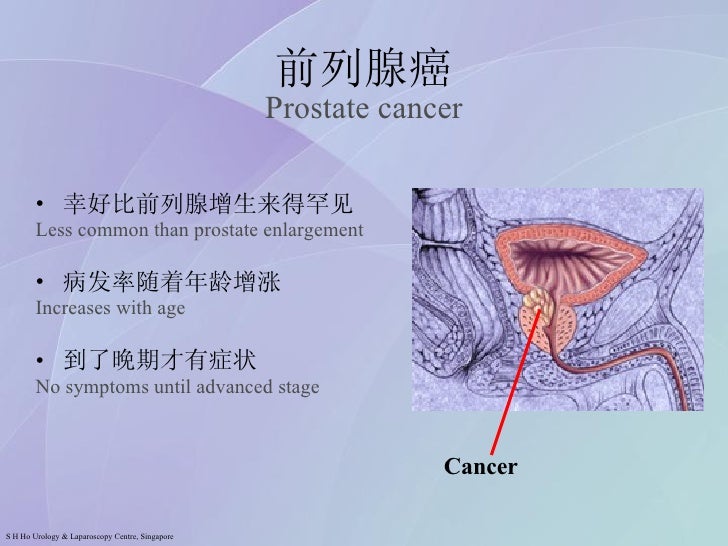 前列腺癌
Prostate cancer

• 幸好比前列腺增生来得罕见
Less common than prostate enlargement

• 病发率随着年龄增涨
Increases with age

• 到了晚期才有症状
No symptoms until advanced stage

Cancer

S H Ho Urology & Laparoscopy Centre, Singapore